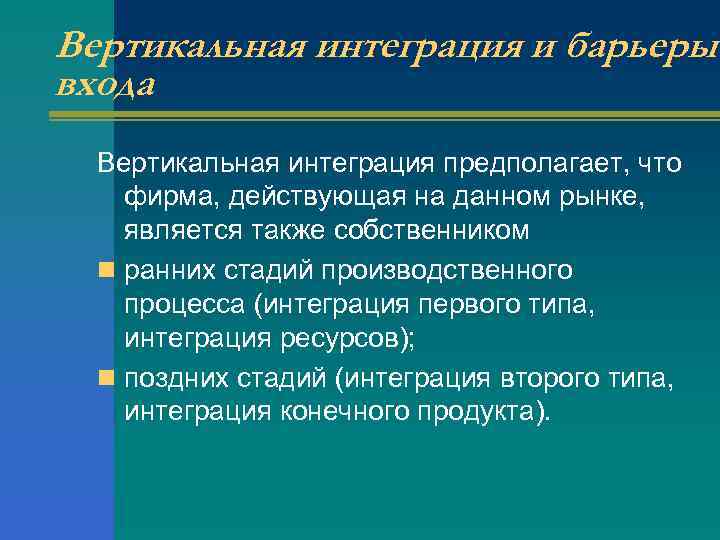 Вертикальная интеграция и барьеры входа

Вертикальная интеграция предполагает, что фирма, действующая на данном рынке, является также собственником

ранних стадий производственного процесса (интеграция первого типа, интеграция ресурсов);

поздних стадий (интеграция второго типа, интеграция конечного продукта).